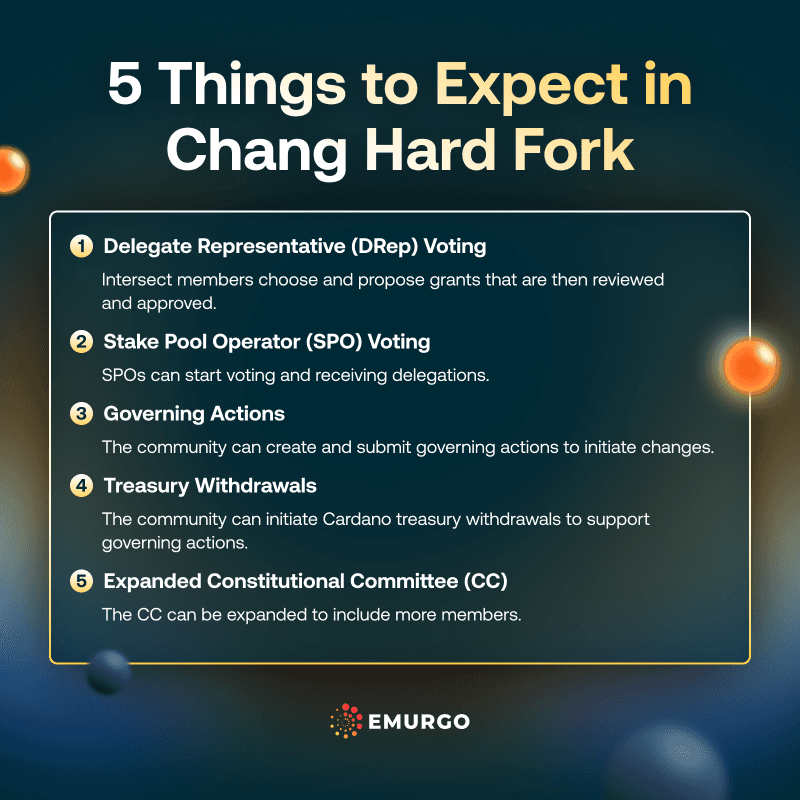 5 Things to Expect in Chang Hard Fork

1 Delegate Representative (DRep) Voting

Intersect members choose and propose grants that are then reviewed and approved.

2 Stake Pool Operator (SPO) Voting

SPOs can start voting and receiving delegations.

3 Governing Actions

The community can create and submit governing actions to initiate changes.

4 Treasury Withdrawals

The community can initiate Cardano treasury withdrawals to support governing actions.

5 Expanded Constitutional Committee (CC)

The CC can be expanded to include more members.

EMURGO